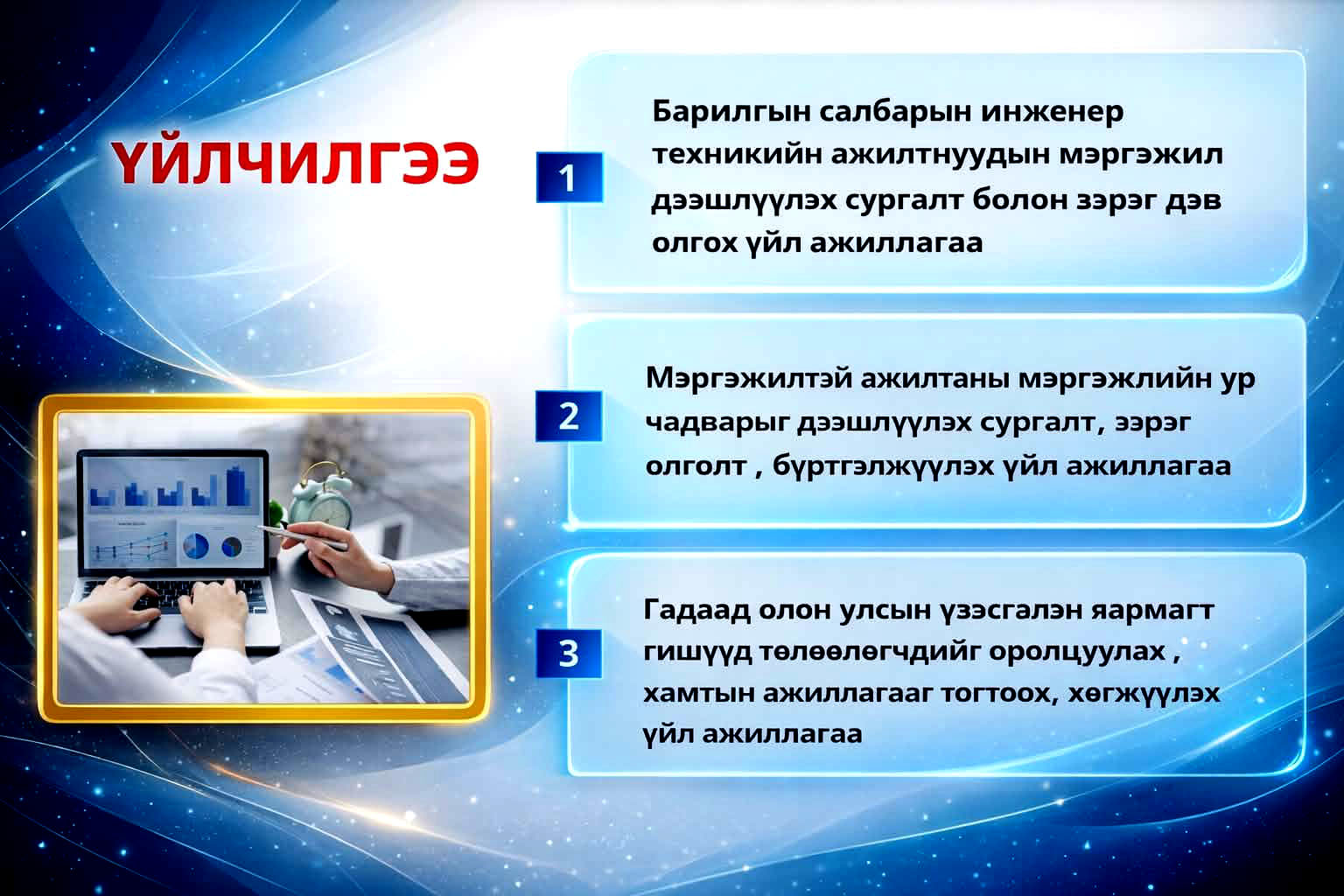 ҮЙЛЧИЛГЭЭ

1

Барилгын салбарын инженер техникийн ажилтнуудын мэргэжил дээшлүүлэх сургалт болон зэрэг дэв олгох үйл ажиллагаа

2

Мэргэжилтэй ажилтаны мэргэжлийн ур чадварыг дээшлүүлэх сургалт, зэрэг олголт , бүртгэлжүүлэх үйл ажиллагаа

3

Гадаад олон улсын үзэсгэлэн яармагт гишүүд төлөөлөгчдийг оролцуулах , хамтын ажиллагааг тогтоох, хөгжүүлэх үйл ажиллагаа